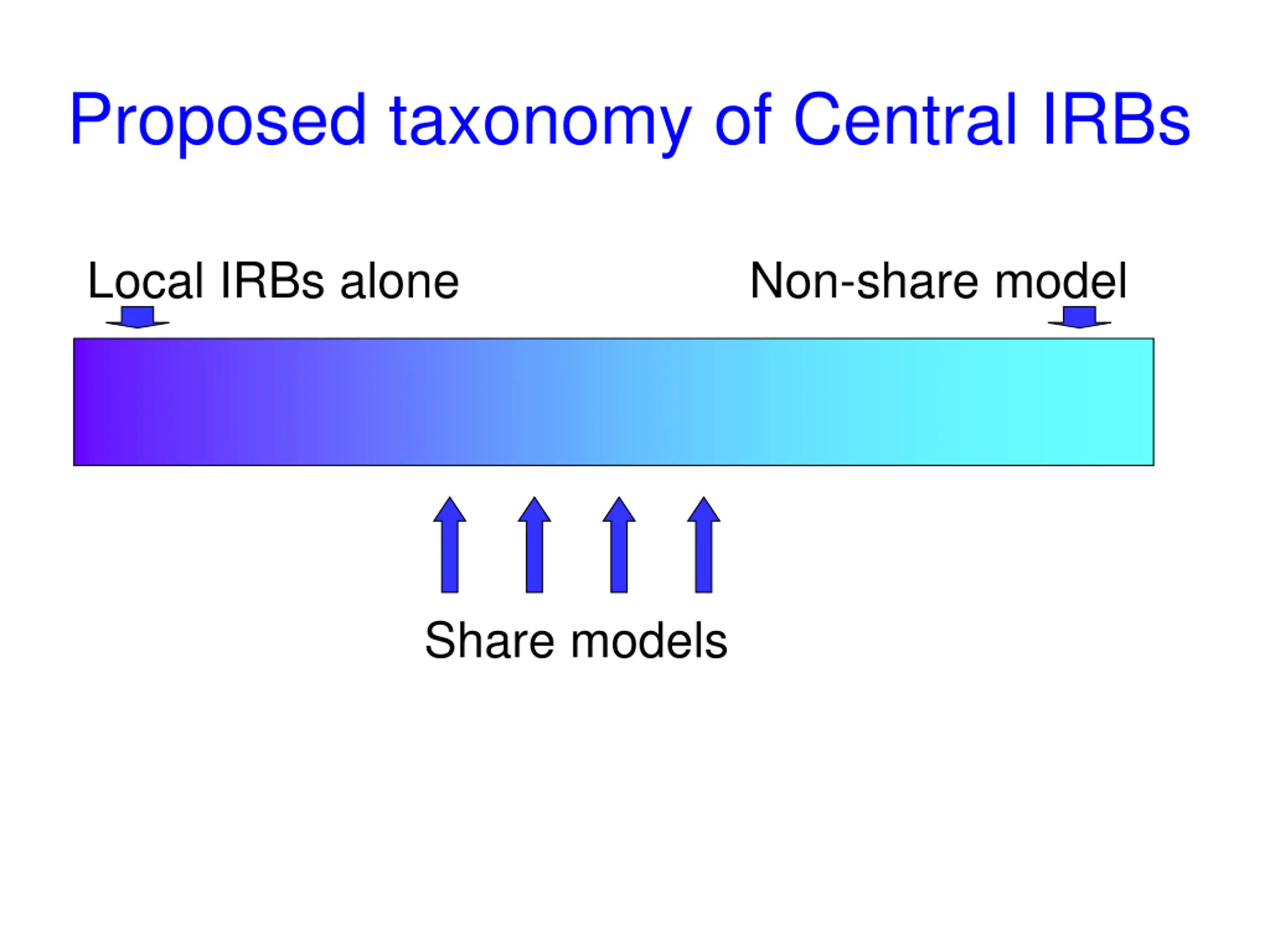 Proposed taxonomy of Central IRBs

Local IRBs alone

Non-share model

Share models